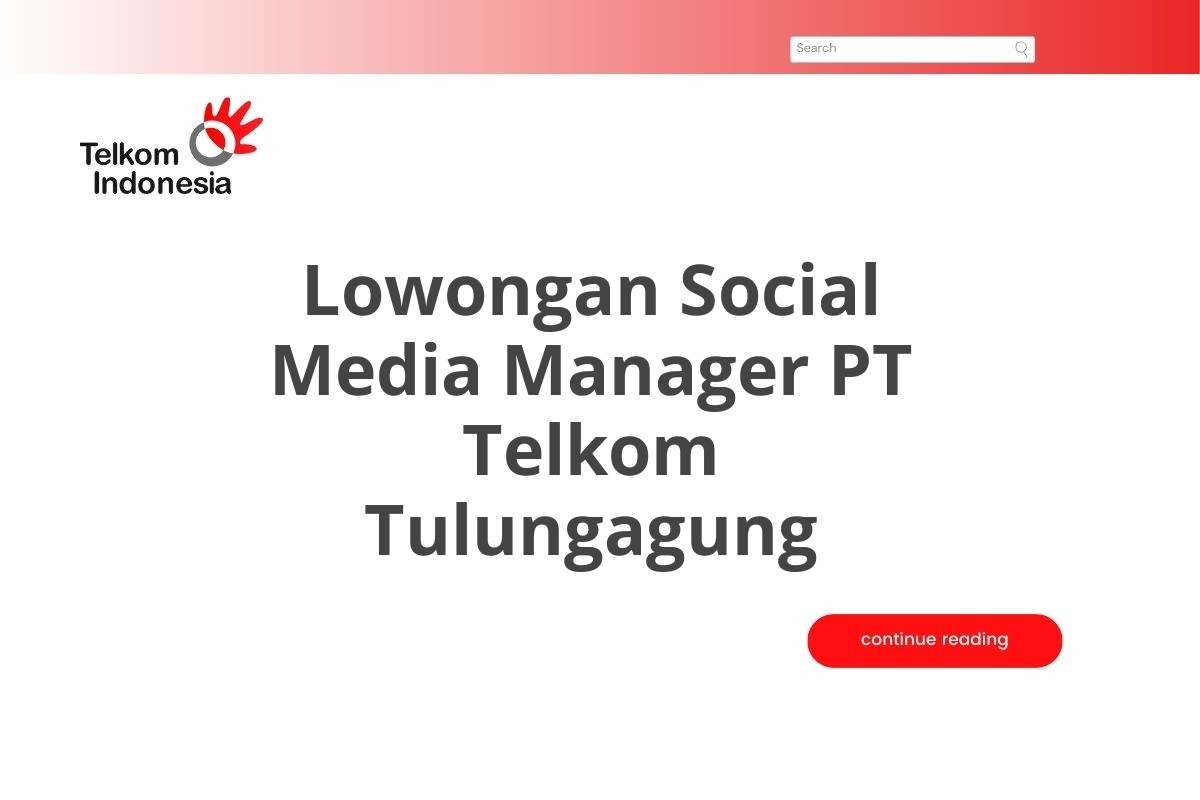 Search

Telkom Indonesia

Lowongan Social Media Manager PT Telkom Tulungagung

continue reading